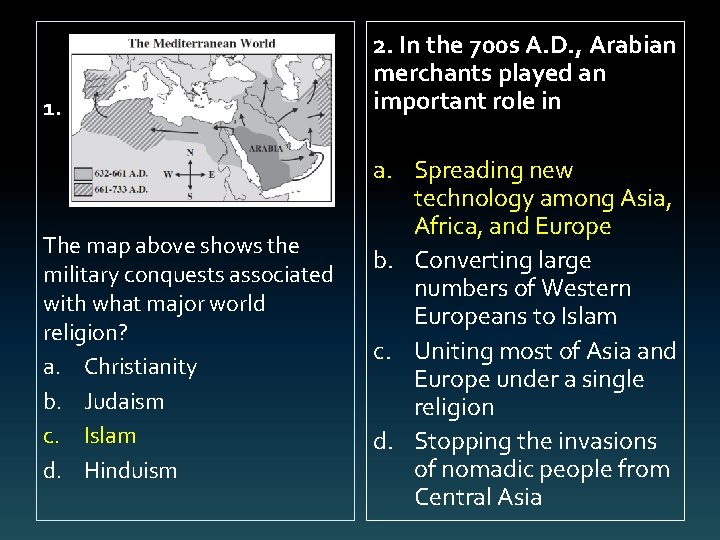 1.

The Mediterranean World

ARABIA

N
W E
S

632-661 A.D.
661-733 A.D.

The map above shows the military conquests associated with what major world religion?

a. Christianity
b. Judaism
c. Islam
d. Hinduism

2. In the 700s A.D., Arabian merchants played an important role in

a. Spreading new technology among Asia, Africa, and Europe
b. Converting large numbers of Western Europeans to Islam
c. Uniting most of Asia and Europe under a single religion
d. Stopping the invasions of nomadic people from Central Asia